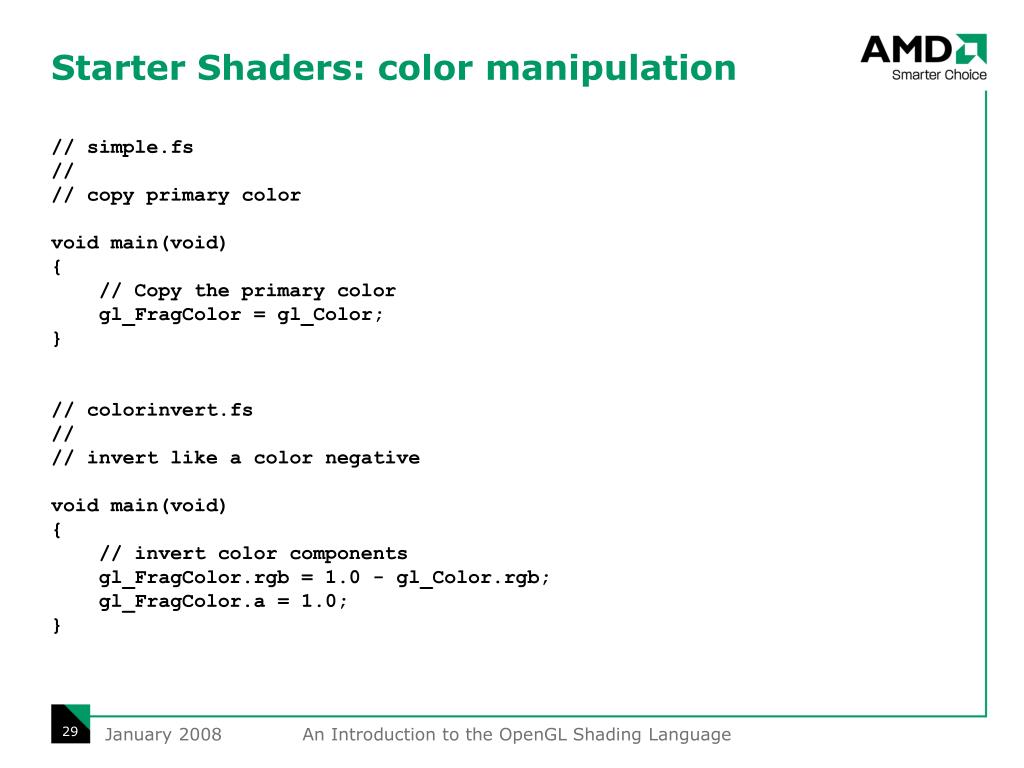 Starter Shaders: color manipulation

AMD
Smarter Choice

// simple.fs
//
// copy primary color

void main(void)
{
    // Copy the primary color
    gl_FragColor = gl_Color;
}

// colorinvert.fs
//
// invert like a color negative

void main(void)
{
    // invert color components
    gl_FragColor.rgb = 1.0 - gl_Color.rgb;
    gl_FragColor.a = 1.0;
}

29 January 2008 An Introduction to the OpenGL Shading Language